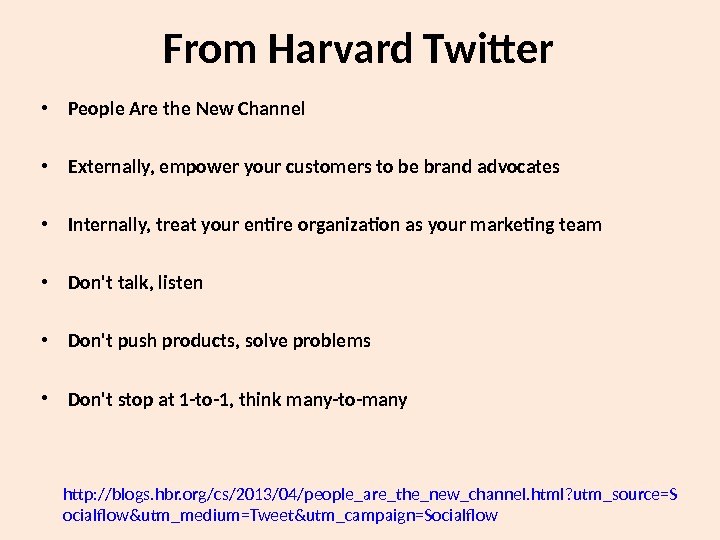 From Harvard Twitter

• People Are the New Channel

• Externally, empower your customers to be brand advocates

• Internally, treat your entire organization as your marketing team

• Don't talk, listen

• Don't push products, solve problems

• Don't stop at 1-to-1, think many-to-many

http://blogs.hbr.org/cs/2013/04/people_are_the_new_channel.html?utm_source=Socialflow&utm_medium=Tweet&utm_campaign=Socialflow